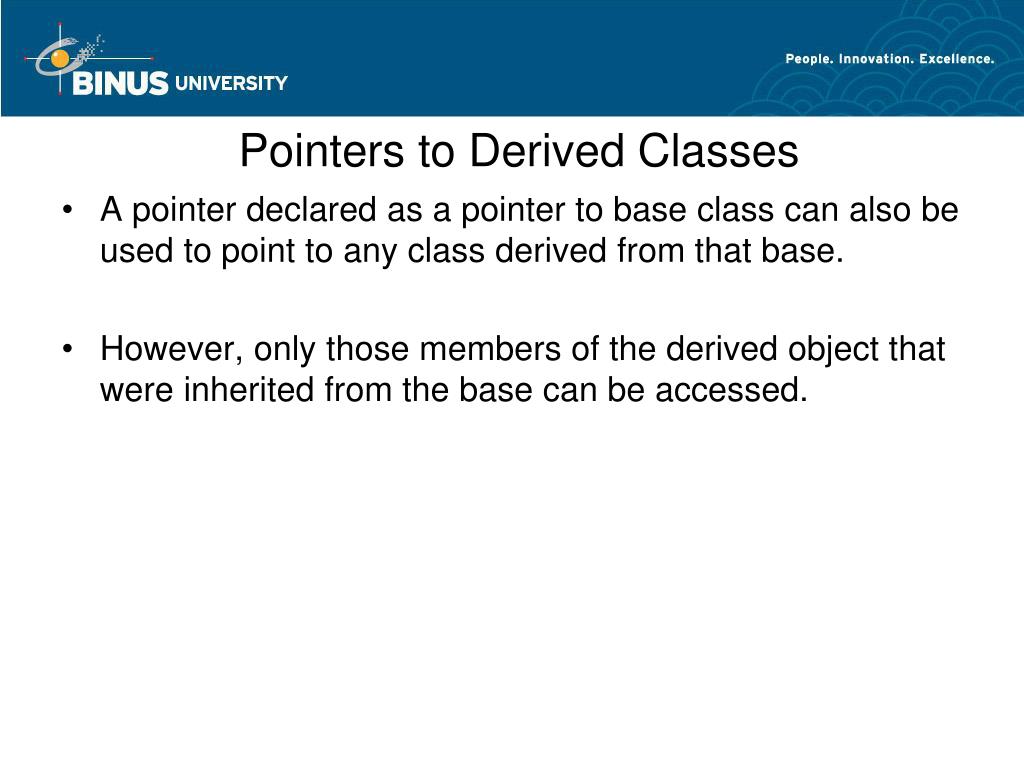 BINUS UNIVERSITY

People. Innovation. Excellence.

Pointers to Derived Classes

• A pointer declared as a pointer to base class can also be used to point to any class derived from that base.

• However, only those members of the derived object that were inherited from the base can be accessed.